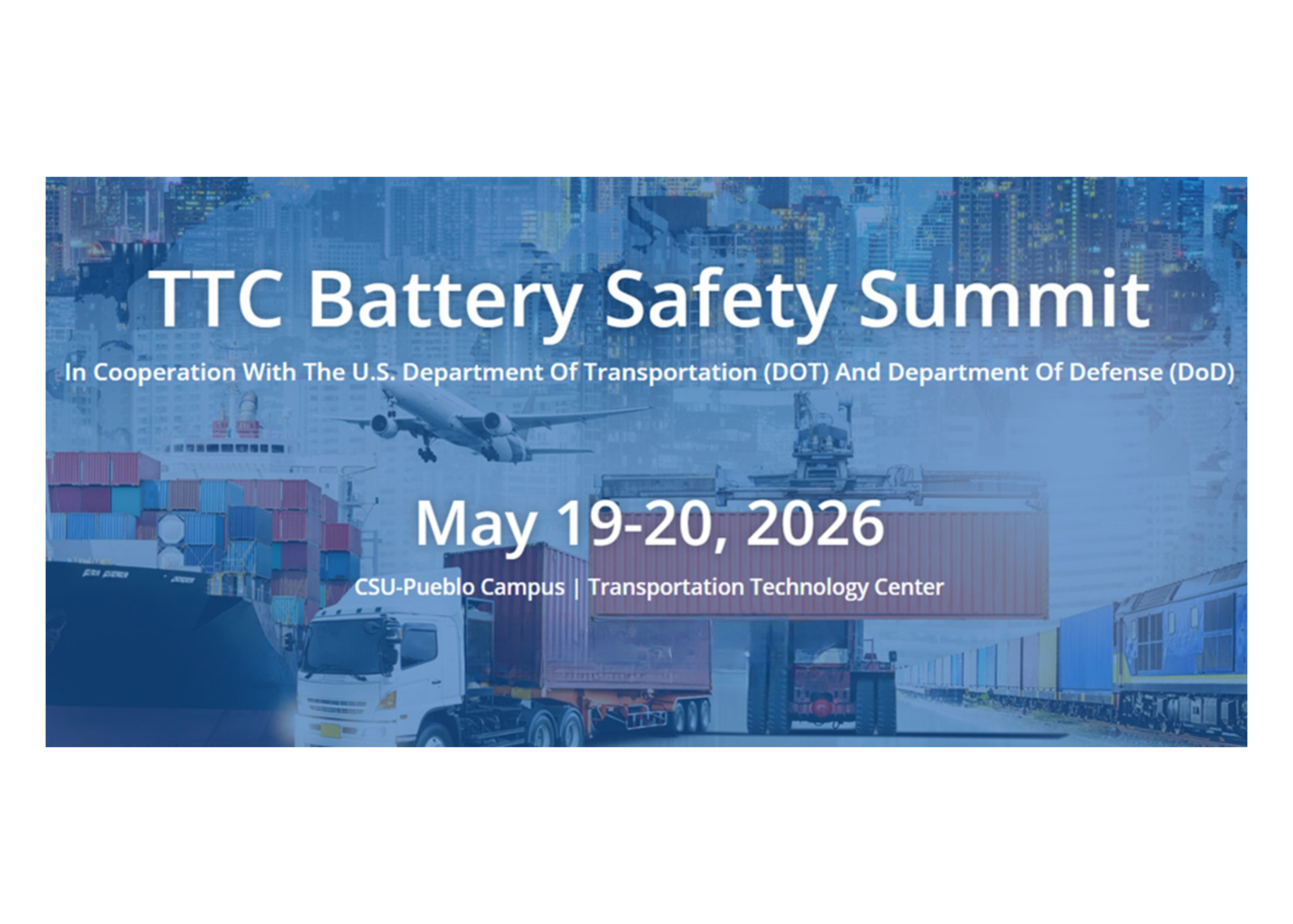 TTC Battery Safety Summit

In Cooperation With The U.S. Department Of Transportation (DOT) And Department Of Defense (DoD)

May 19-20, 2026

CSU-Pueblo Campus | Transportation Technology Center